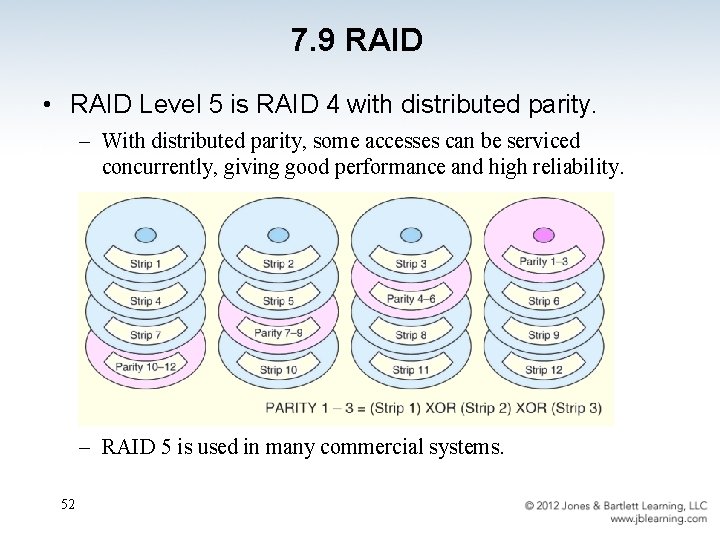 7.9 RAID

• RAID Level 5 is RAID 4 with distributed parity.

– With distributed parity, some accesses can be serviced concurrently, giving good performance and high reliability.

Strip 1
Strip 4
Strip 7
Parity 10–12

Strip 2
Strip 5
Parity 7–9
Strip 10

Strip 3
Parity 4–6
Strip 8
Strip 11

Parity 1–3
Strip 6
Strip 9
Strip 12

PARITY 1 – 3 = (Strip 1) XOR (Strip 2) XOR (Strip 3)

– RAID 5 is used in many commercial systems.

52

© 2012 Jones & Bartlett Learning, LLC
www.jblearning.com